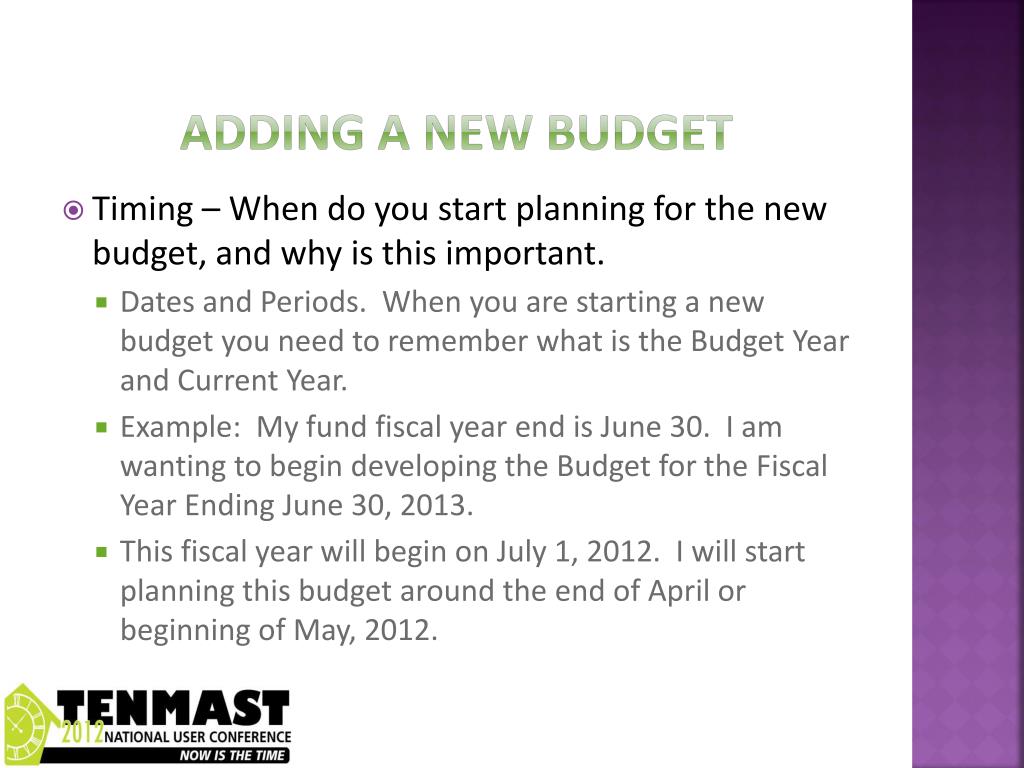 ADDING A NEW BUDGET

Timing – When do you start planning for the new budget, and why is this important.

Dates and Periods. When you are starting a new budget you need to remember what is the Budget Year and Current Year.

Example: My fund fiscal year end is June 30. I am wanting to begin developing the Budget for the Fiscal Year Ending June 30, 2013.

This fiscal year will begin on July 1, 2012. I will start planning this budget around the end of April or beginning of May, 2012.

TENMAST
2012 NATIONAL USER CONFERENCE
NOW IS THE TIME